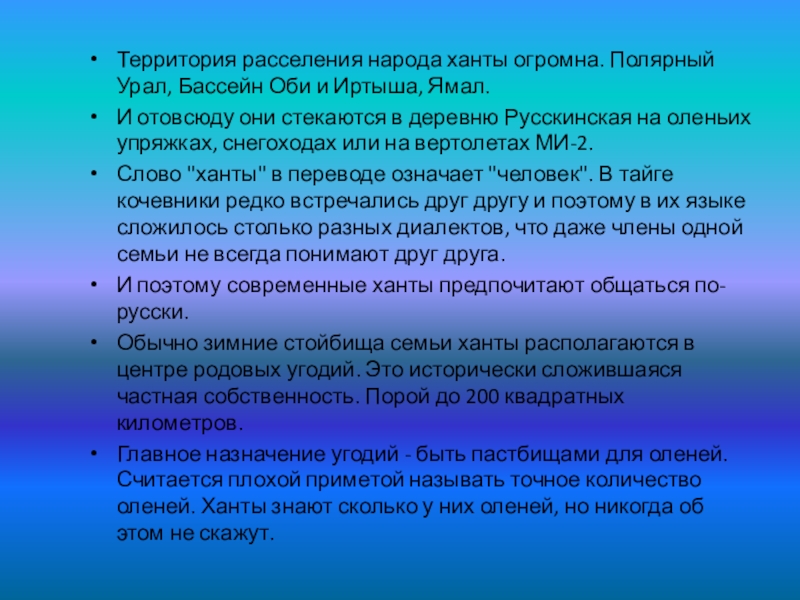 • Территория расселения народа ханты огромна. Полярный Урал, Бассейн Оби и Иртыша, Ямал.

• И отовсюду они стекаются в деревню Русскинская на оленьих упряжках, снегоходах или на вертолетах МИ-2.

• Слово "ханты" в переводе означает "человек". В тайге кочевники редко встречались друг другу и поэтому в их языке сложилось столько разных диалектов, что даже члены одной семьи не всегда понимают друг друга.

• И поэтому современные ханты предпочитают общаться по-русски.

• Обычно зимние стойбища семьи ханты располагаются в центре родовых угодий. Это исторически сложившаяся частная собственность. Порой до 200 квадратных километров.

• Главное назначение угодий - быть пастбищами для оленей. Считается плохой приметой называть точное количество оленей. Ханты знают сколько у них оленей, но никогда об этом не скажут.